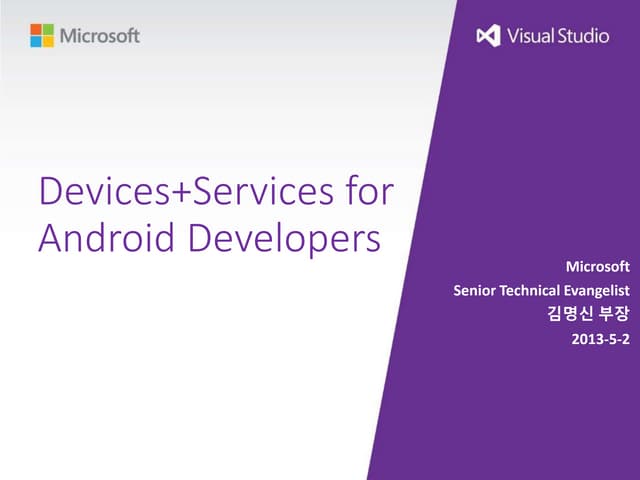 Microsoft

Visual Studio

Devices+Services for Android Developers

Microsoft
Senior Technical Evangelist
김명신 부장
2013-5-2